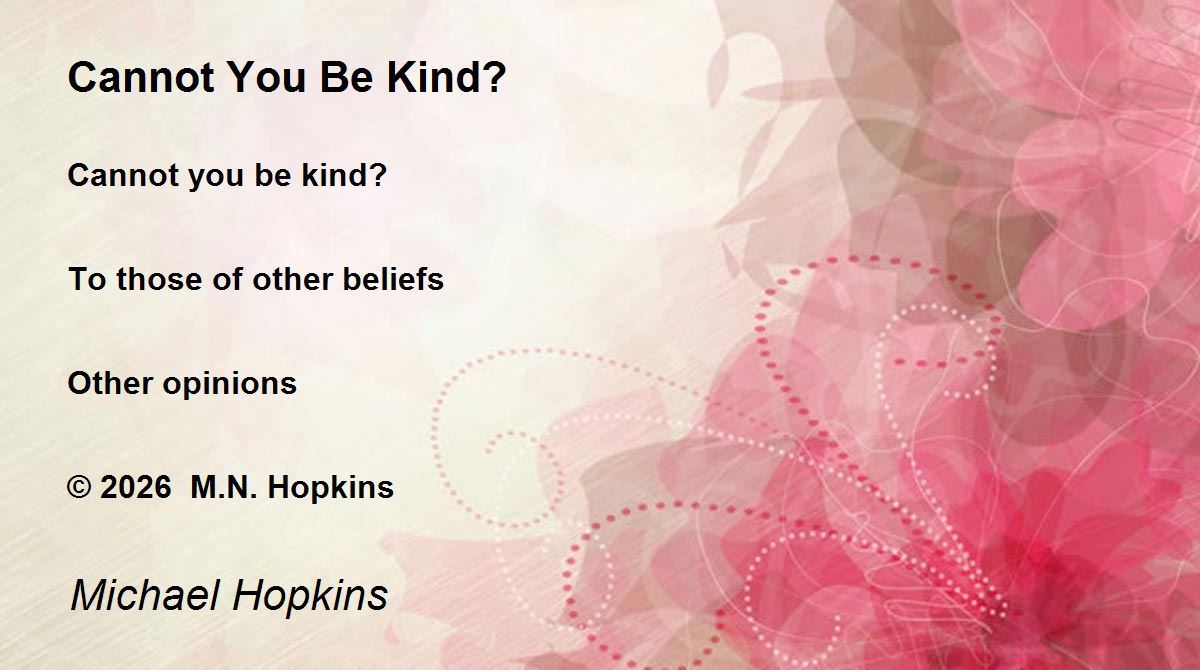 Cannot You Be Kind?

Cannot you be kind?

To those of other beliefs

Other opinions

© 2026 M.N. Hopkins

Michael Hopkins